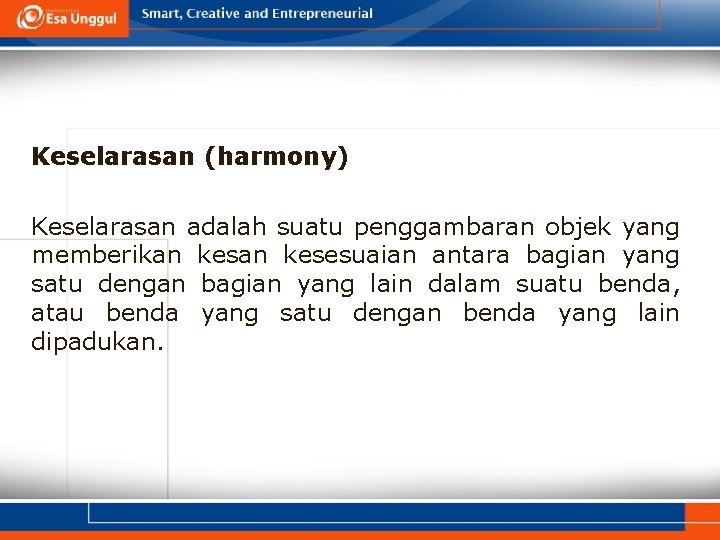 Esa Unggul

Smart, Creative and Entrepreneurial

Keselarasan (harmony)

Keselarasan adalah suatu penggambaran objek yang memberikan kesan kesesuaian antara bagian yang satu dengan bagian yang lain dalam suatu benda, atau benda yang satu dengan benda yang lain dipadukan.